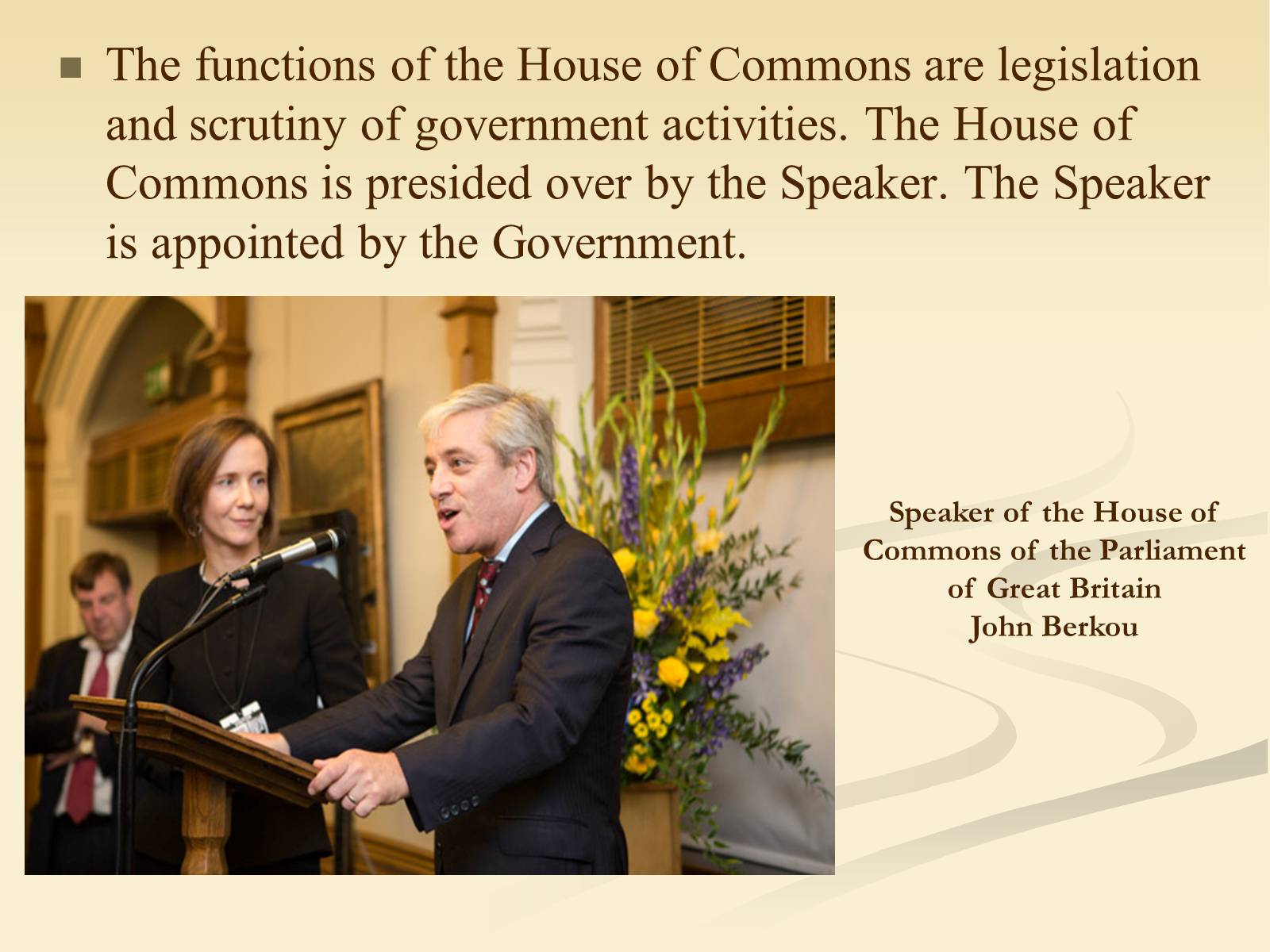 The functions of the House of Commons are legislation and scrutiny of government activities. The House of Commons is presided over by the Speaker. The Speaker is appointed by the Government.

Speaker of the House of Commons of the Parliament of Great Britain
John Berkou